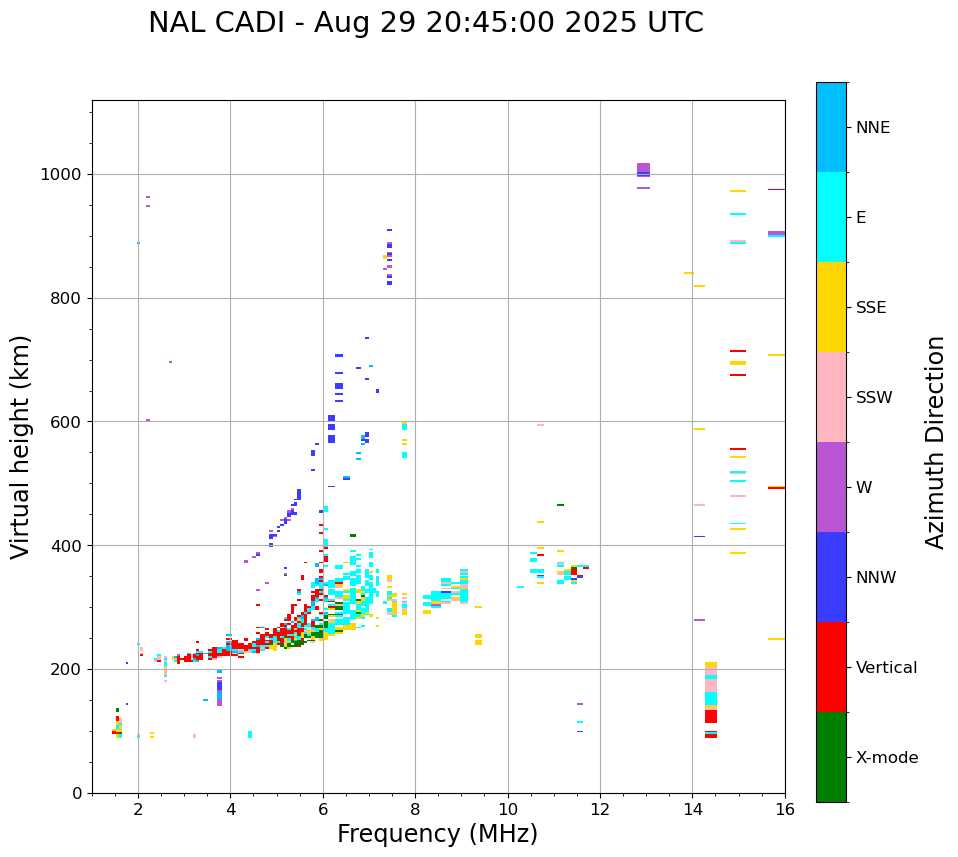 NAL CADI - Aug 29 20:45:00 2025 UTC

Virtual height (km)

1000
800
600
400
200
0

2
4
6
8
10
12
14
16

Frequency (MHz)

NNE
E
SSE
SSW
W
NNW
Vertical
X-mode

Azimuth Direction